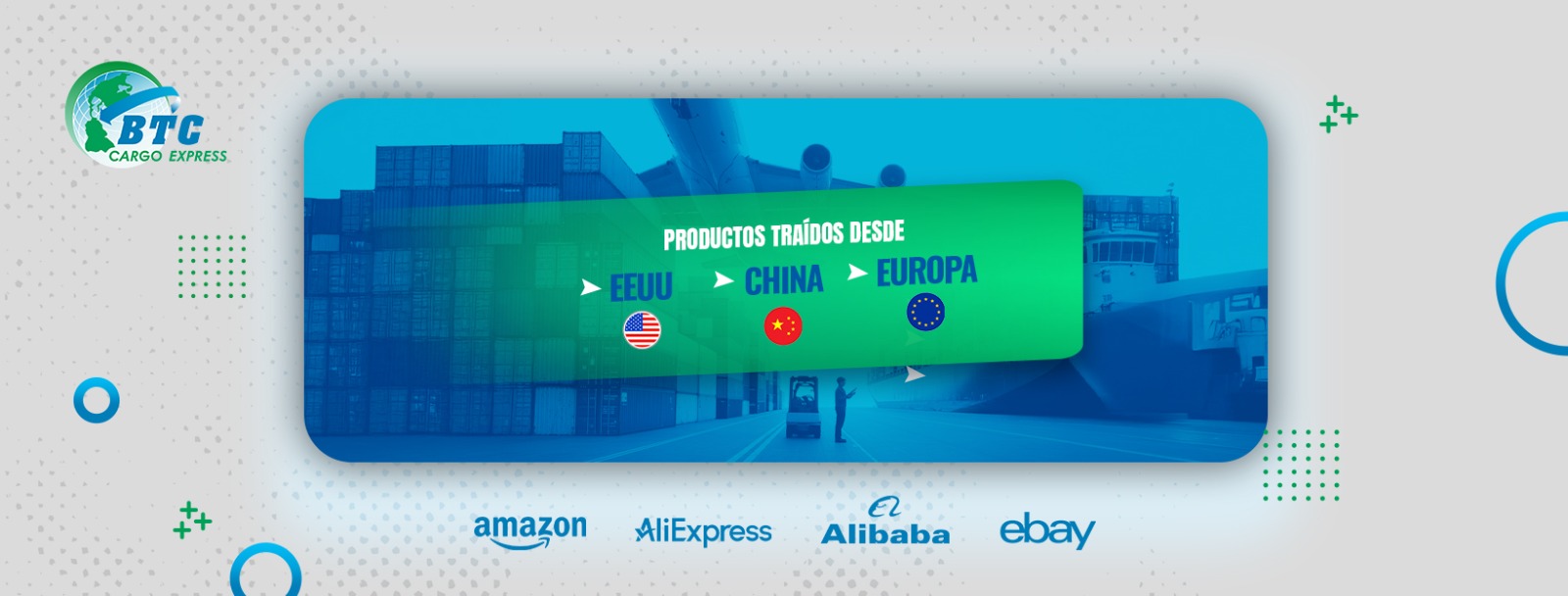 BTC
CARGO EXPRESS

PRODUCTOS TRAÍDOS DESDE

EEUU CHINA EUROPA

amazon AliExpress Alibaba ebay